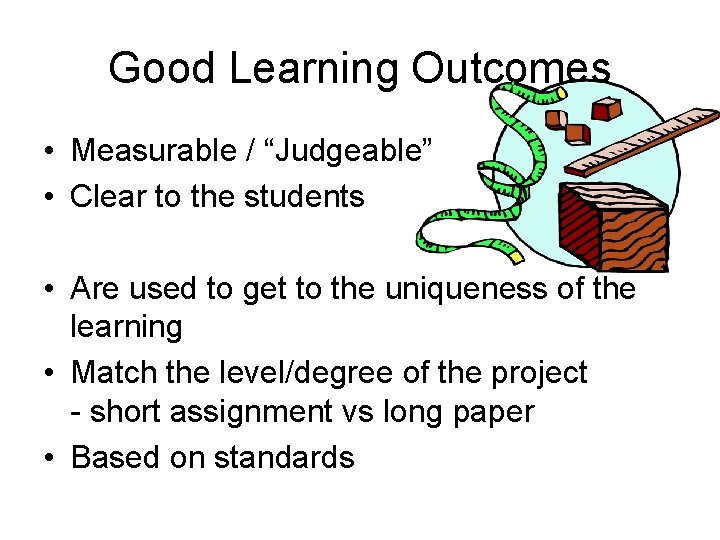 Good Learning Outcomes

• Measurable / “Judgeable”
• Clear to the students

• Are used to get to the uniqueness of the learning
• Match the level/degree of the project
- short assignment vs long paper
• Based on standards